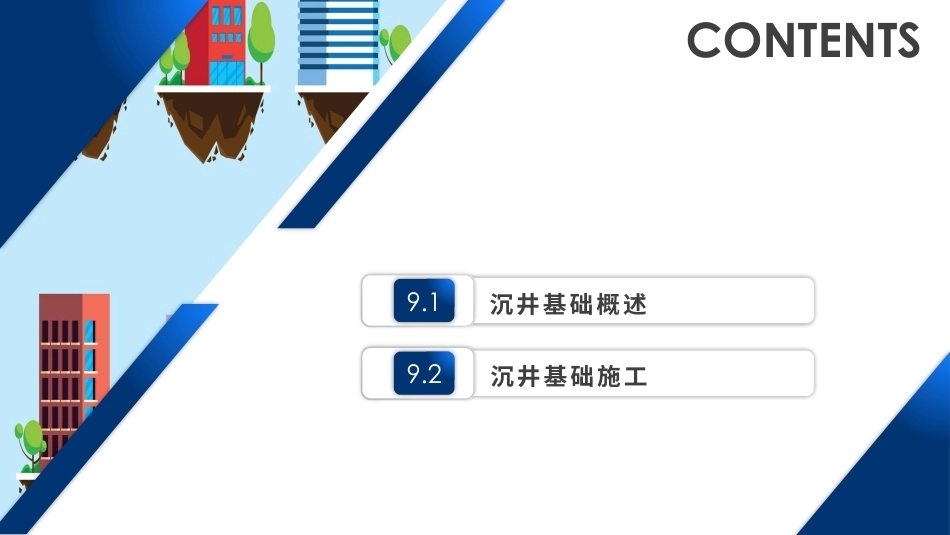 CONTENTS

9.1 沉井基础概述

9.2 沉井基础施工